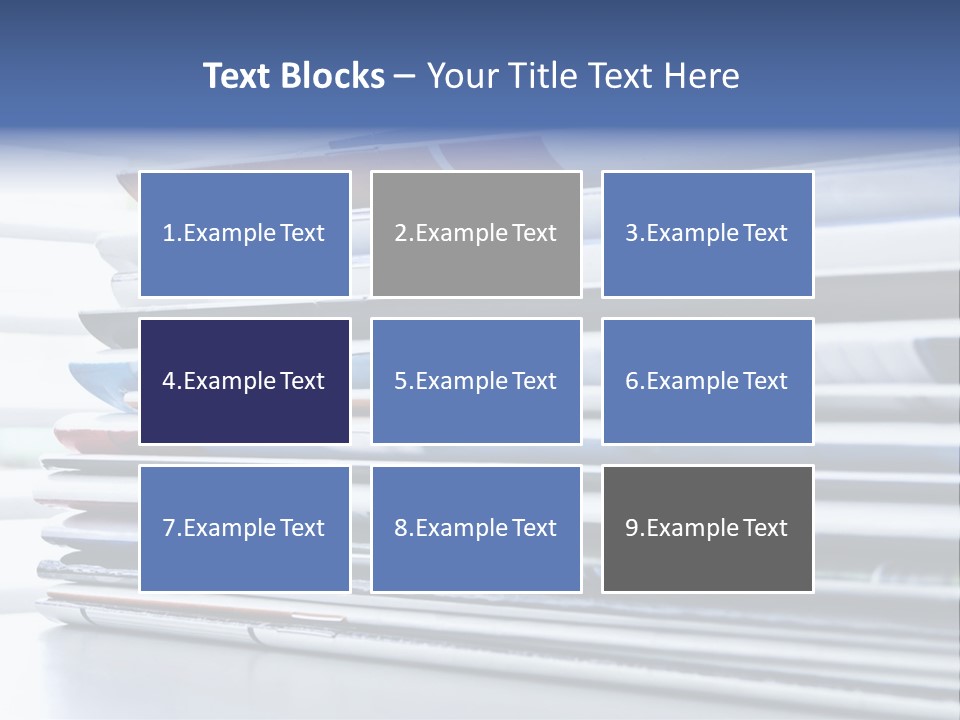 Text Blocks – Your Title Text Here

1.Example Text

2.Example Text

3.Example Text

4.Example Text

5.Example Text

6.Example Text

7.Example Text

8.Example Text

9.Example Text